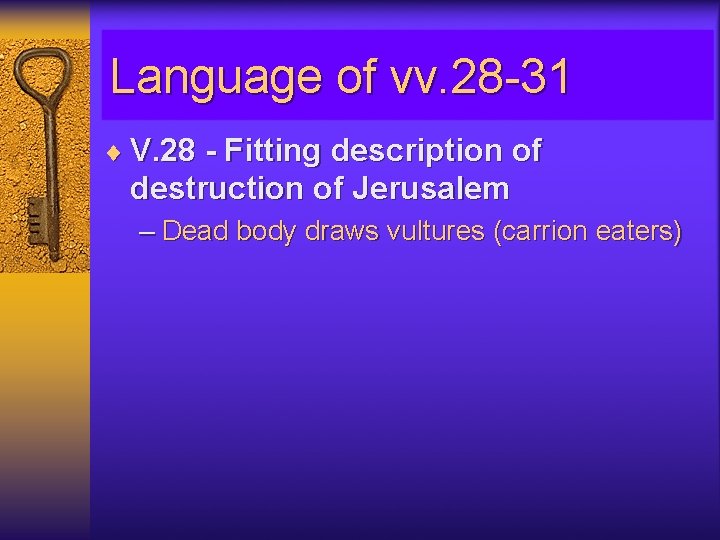 Language of vv.28-31

♦ V.28 - Fitting description of destruction of Jerusalem

– Dead body draws vultures (carrion eaters)